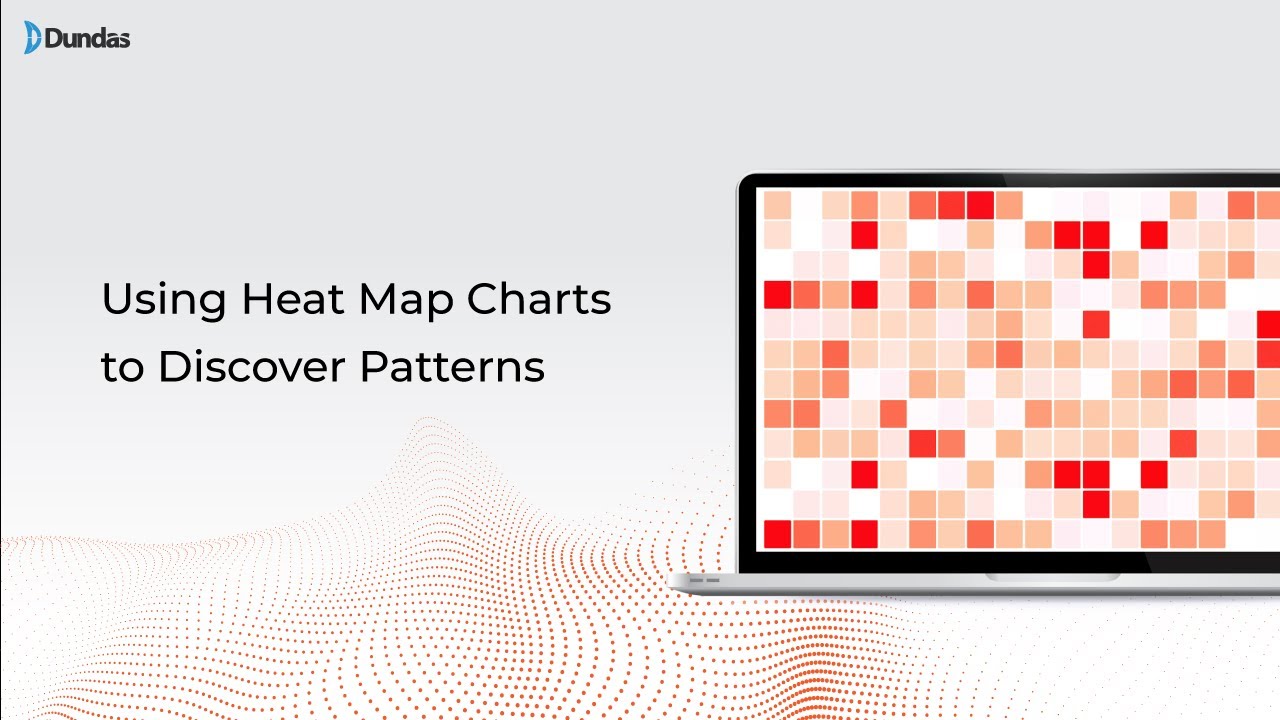 Dundas

Using Heat Map Charts to Discover Patterns